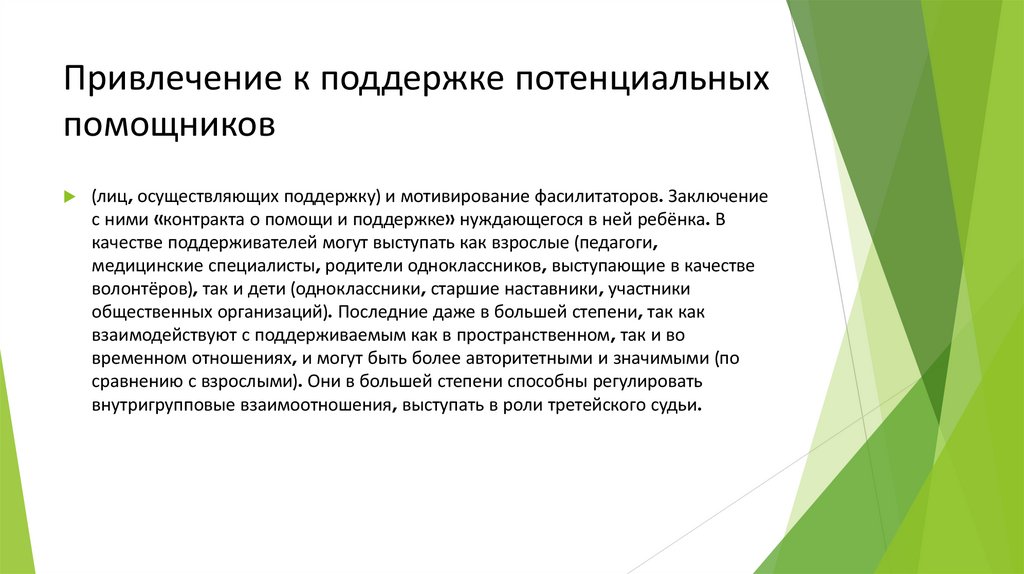 Привлечение к поддержке потенциальных помощников

(лиц, осуществляющих поддержку) и мотивирование фасилитаторов. Заключение с ними «контракта о помощи и поддержке» нуждающегося в ней ребёнка. В качестве поддерживателей могут выступать как взрослые (педагоги, медицинские специалисты, родители одноклассников, выступающие в качестве волонтёров), так и дети (одноклассники, старшие наставники, участники общественных организаций). Последние даже в большей степени, так как взаимодействуют с поддерживаемым как в пространственном, так и во временном отношениях, и могут быть более авторитетными и значимыми (по сравнению с взрослыми). Они в большей степени способны регулировать внутригрупповые взаимоотношения, выступать в роли третейского судьи.